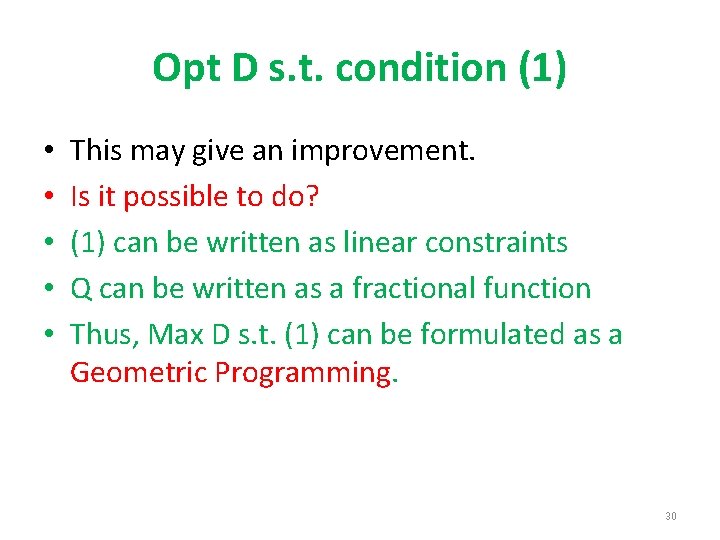 Opt D s.t. condition (1)

• This may give an improvement.
• Is it possible to do?
• (1) can be written as linear constraints
• Q can be written as a fractional function
• Thus, Max D s.t. (1) can be formulated as a Geometric Programming.

30